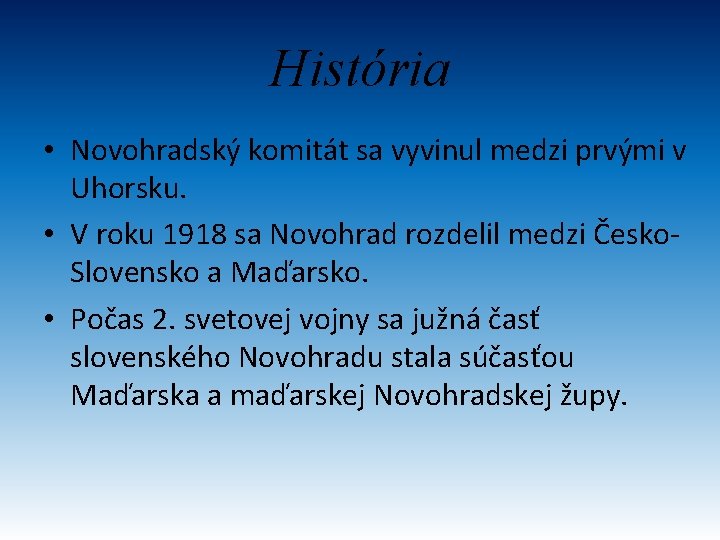 História

• Novohradský komitát sa vyvinul medzi prvými v Uhorsku.
• V roku 1918 sa Novohrad rozdelil medzi Česko-Slovensko a Maďarsko.
• Počas 2. svetovej vojny sa južná časť slovenského Novohradu stala súčasťou Maďarska a maďarskej Novohradskej župy.